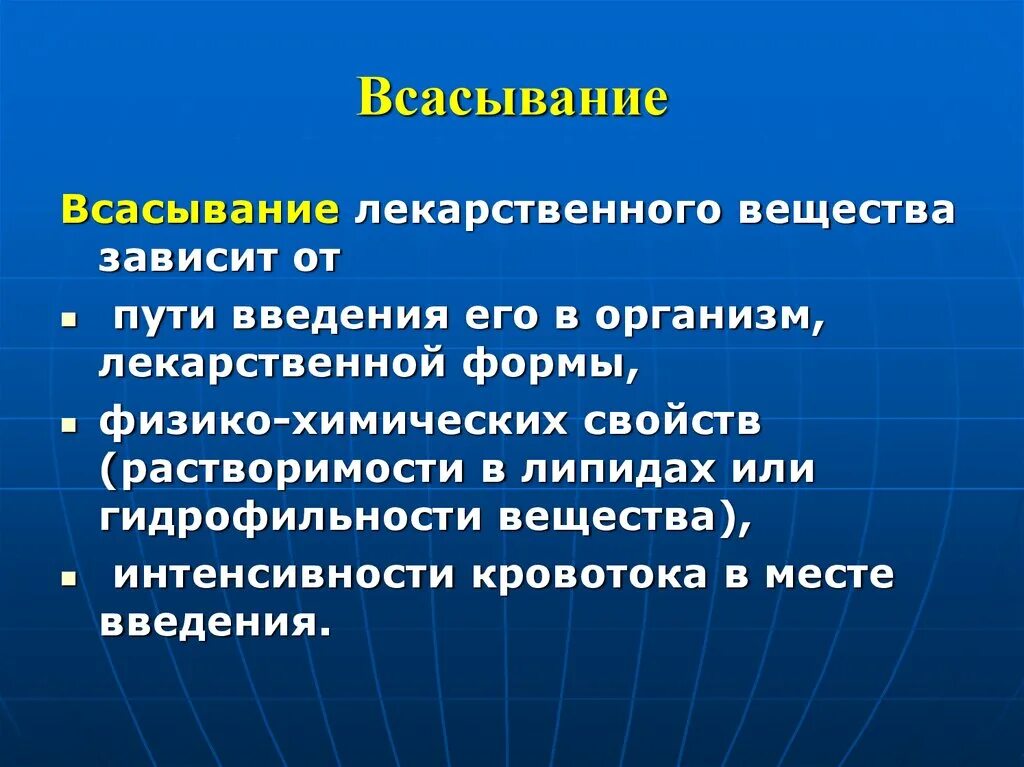 Всасывание

Всасывание лекарственного вещества зависит от

- пути введения его в организм, лекарственной формы,
- физико-химических свойств (растворимости в липидах или гидрофильности вещества),
- интенсивности кровотока в месте введения.